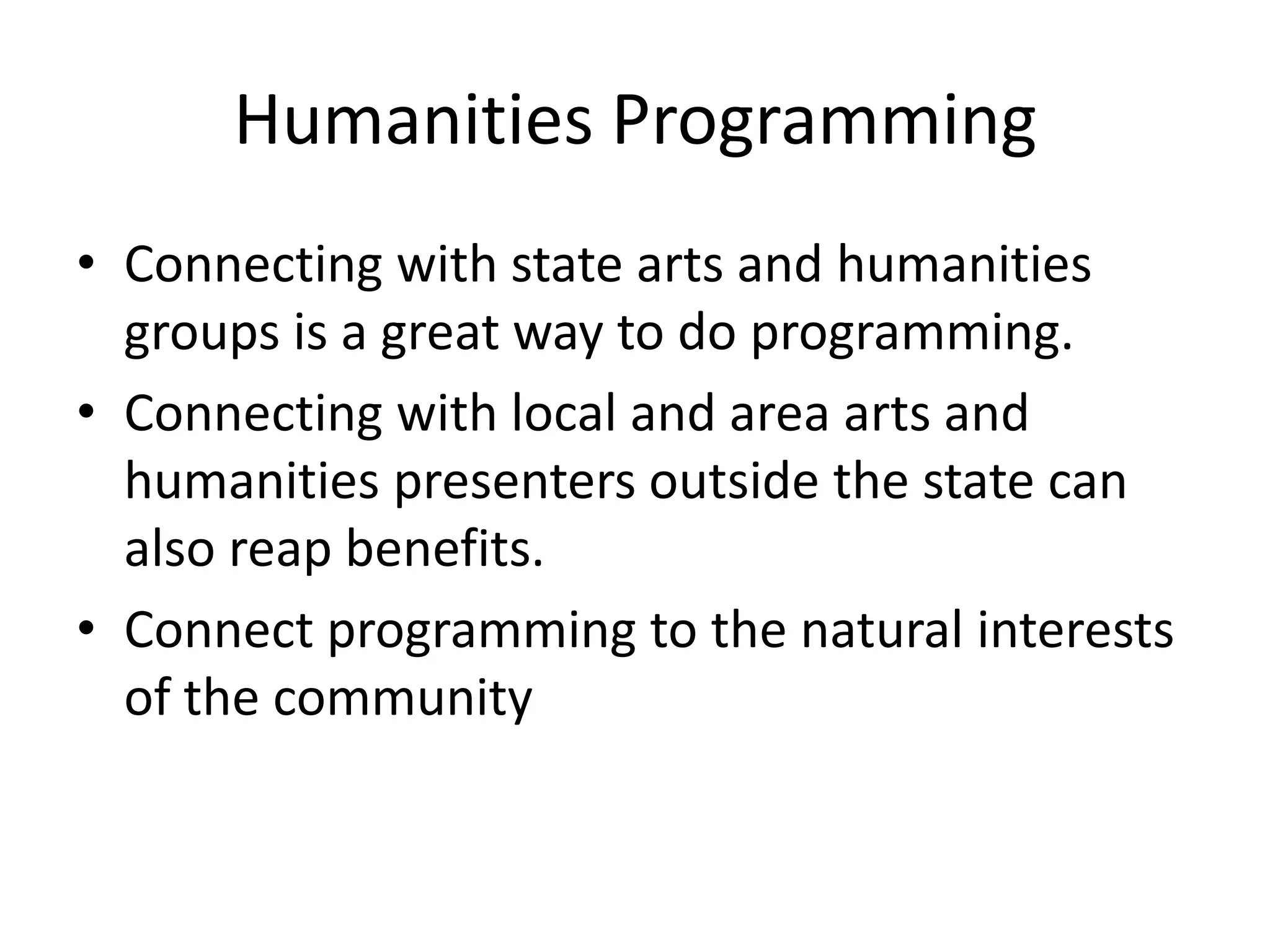 Humanities Programming

• Connecting with state arts and humanities groups is a great way to do programming.
• Connecting with local and area arts and humanities presenters outside the state can also reap benefits.
• Connect programming to the natural interests of the community